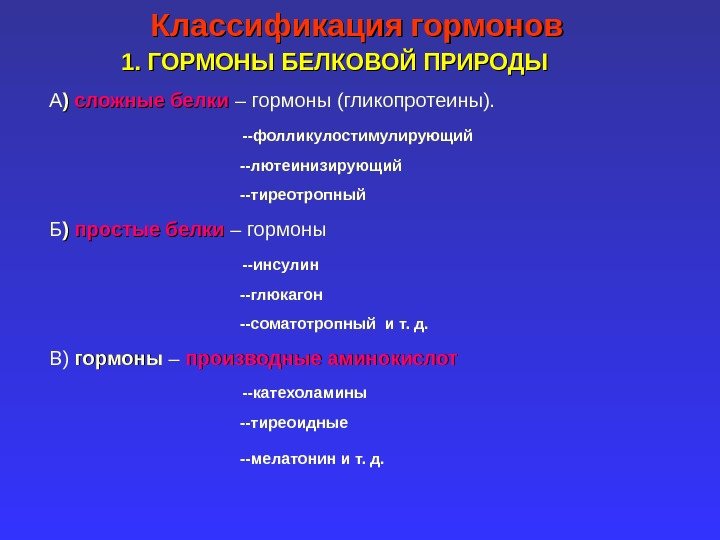 Классификация гормонов

1. ГОРМОНЫ БЕЛКОВОЙ ПРИРОДЫ

А) сложные белки – гормоны (гликопротеины).

--фолликулостимулирующий

--лютеинизирующий

--тиреотропный

Б) простые белки – гормоны

--инсулин

--глюкагон

--соматотропный и т. д.

В) гормоны – производные аминокислот

--катехоламины

--тиреоидные

--мелатонин и т. д.